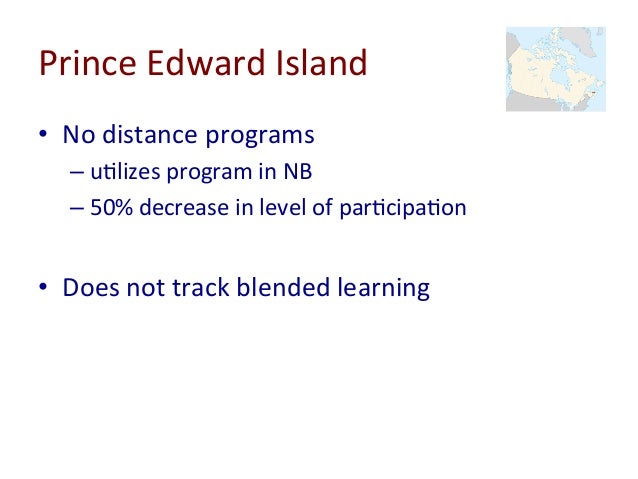 Prince Edward Island

• No distance programs
  – utilizes program in NB
  – 50% decrease in level of participation

• Does not track blended learning